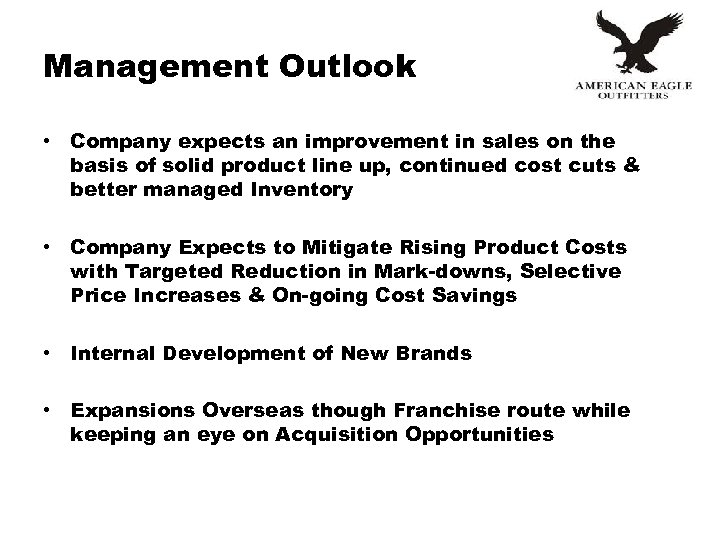 Management Outlook

AMERICAN EAGLE OUTFITTERS

• Company expects an improvement in sales on the basis of solid product line up, continued cost cuts & better managed Inventory

• Company Expects to Mitigate Rising Product Costs with Targeted Reduction in Mark-downs, Selective Price Increases & On-going Cost Savings

• Internal Development of New Brands

• Expansions Overseas though Franchise route while keeping an eye on Acquisition Opportunities